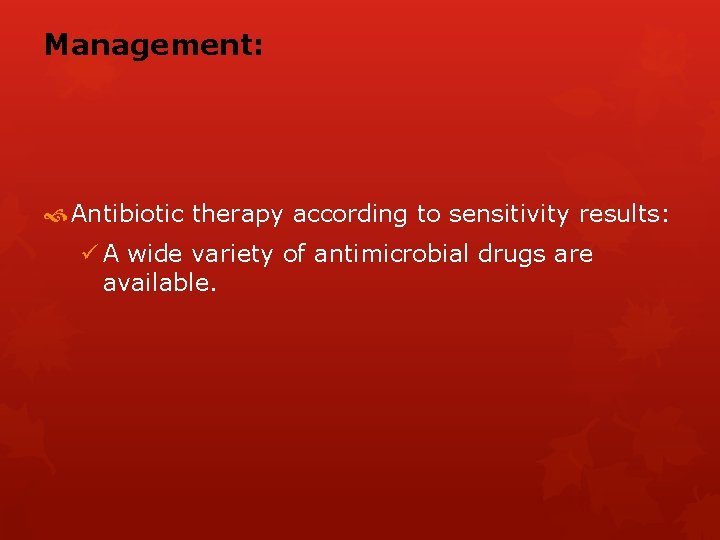 Management:

Antibiotic therapy according to sensitivity results:

✓ A wide variety of antimicrobial drugs are available.